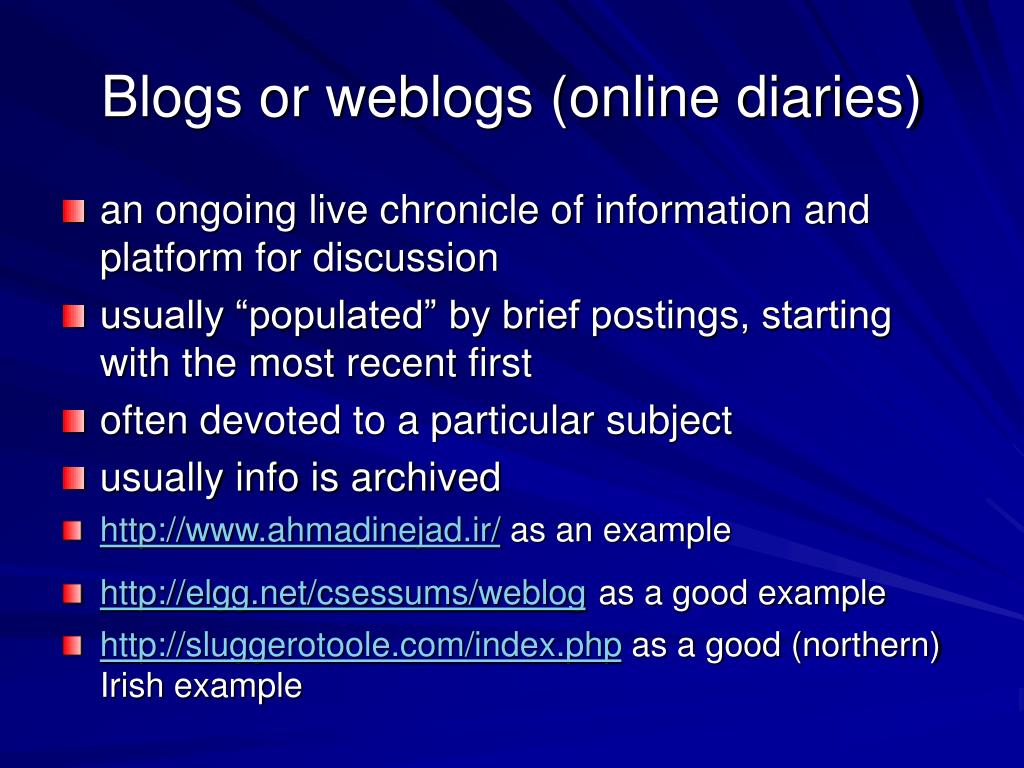 Blogs or weblogs (online diaries)

an ongoing live chronicle of information and platform for discussion

usually “populated” by brief postings, starting with the most recent first

often devoted to a particular subject

usually info is archived

http://www.ahmadinejad.ir/ as an example

http://elgg.net/csessums/weblog as a good example

http://sluggerotoole.com/index.php as a good (northern) Irish example